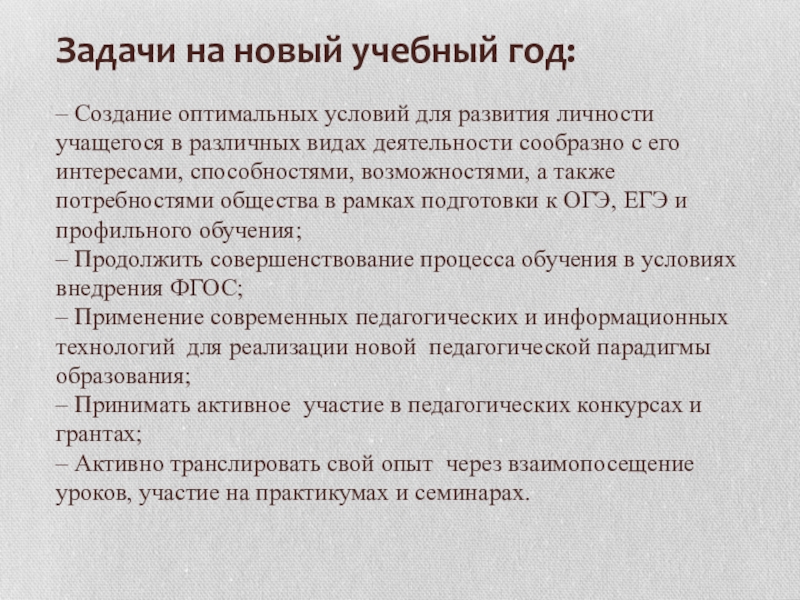 Задачи на новый учебный год:

– Создание оптимальных условий для развития личности учащегося в различных видах деятельности сообразно с его интересами, способностями, возможностями, а также потребностями общества в рамках подготовки к ОГЭ, ЕГЭ и профильного обучения;
– Продолжить совершенствование процесса обучения в условиях внедрения ФГОС;
– Применение современных педагогических и информационных технологий для реализации новой педагогической парадигмы образования;
– Принимать активное участие в педагогических конкурсах и грантах;
– Активно транслировать свой опыт через взаимопосещение уроков, участие на практикумах и семинарах.